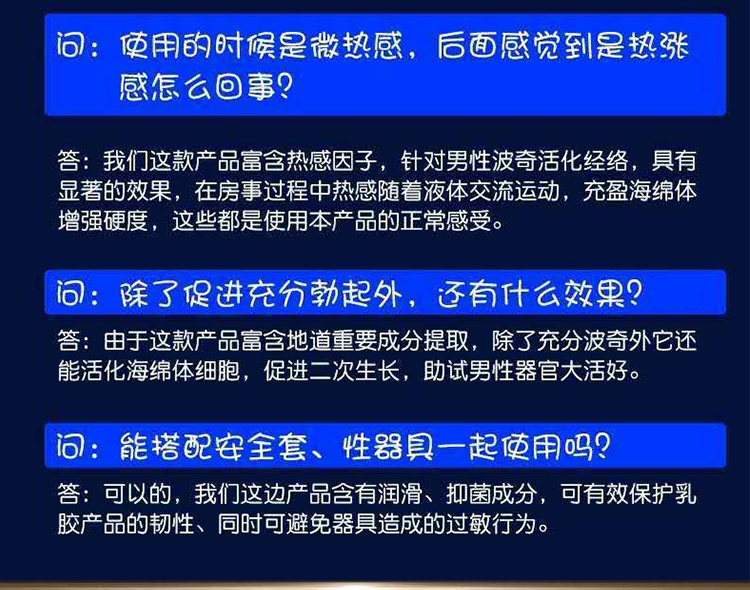 问：使用的时候是微热感，后面感觉到是热涨感怎么回事？

答：我们这款产品富含热感因子，针对男性波奇活化经络，具有显著的效果，在房事过程中热感随着液体交流运动，充盈海绵体增强硬度，这些都是使用本产品的正常感受。

问：除了促进充分勃起外，还有什么效果？

答：由于这款产品富含地道重要成分提取，除了充分波奇外它还能活化海绵体细胞，促进二次生长，助试男性器官大活好。

问：能搭配安全套、性器具一起使用吗？

答：可以的，我们这边产品含有润滑、抑菌成分，可有效保护乳胶产品的韧性、同时可避免器具造成的过敏行为。